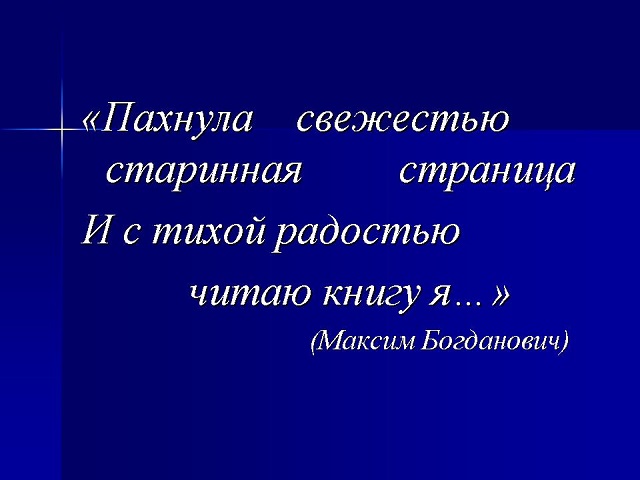 «Пахнула свежестью старинная страница
И с тихой радостью
читаю книгу я…»
(Максим Богданович)